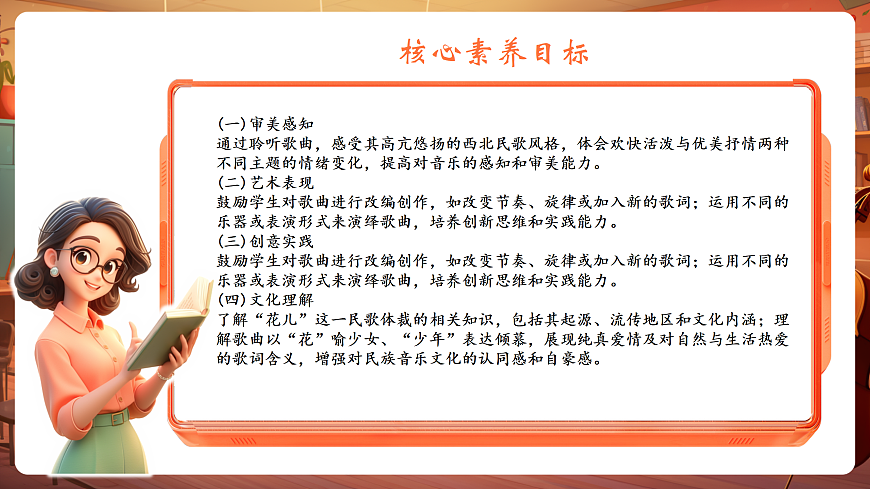 核心素养目标

(一)审美感知
通过聆听歌曲，感受其高亢悠扬的西北民歌风格，体会欢快活泼与优美抒情两种不同主题的情绪变化，提高对音乐的感知和审美能力。
(二)艺术表现
鼓励学生对歌曲进行改编创作，如改变节奏、旋律或加入新的歌词；运用不同的乐器或表演形式来演绎歌曲，培养创新思维和实践能力。
(三)创意实践
鼓励学生对歌曲进行改编创作，如改变节奏、旋律或加入新的歌词；运用不同的乐器或表演形式来演绎歌曲，培养创新思维和实践能力。
(四)文化理解
了解“花儿”这一民歌体裁的相关知识，包括其起源、流传地区和文化内涵；理解歌曲以“花”喻少女、“少年”表达倾慕，展现纯真爱情及对自然与生活热爱的歌词含义，增强对民族音乐文化的认同感和自豪感。